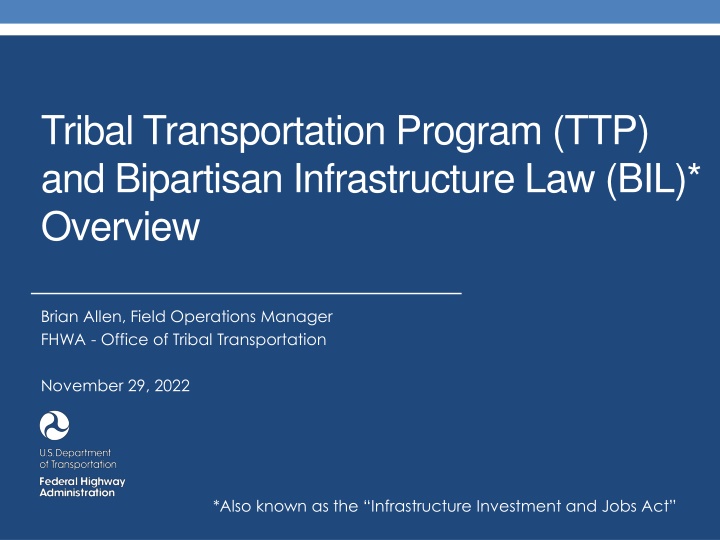 Tribal Transportation Program (TTP) and Bipartisan Infrastructure Law (BIL)* Overview

Brian Allen, Field Operations Manager
FHWA - Office of Tribal Transportation

November 29, 2022

U.S. Department of Transportation
Federal Highway Administration

*Also known as the "Infrastructure Investment and Jobs Act"